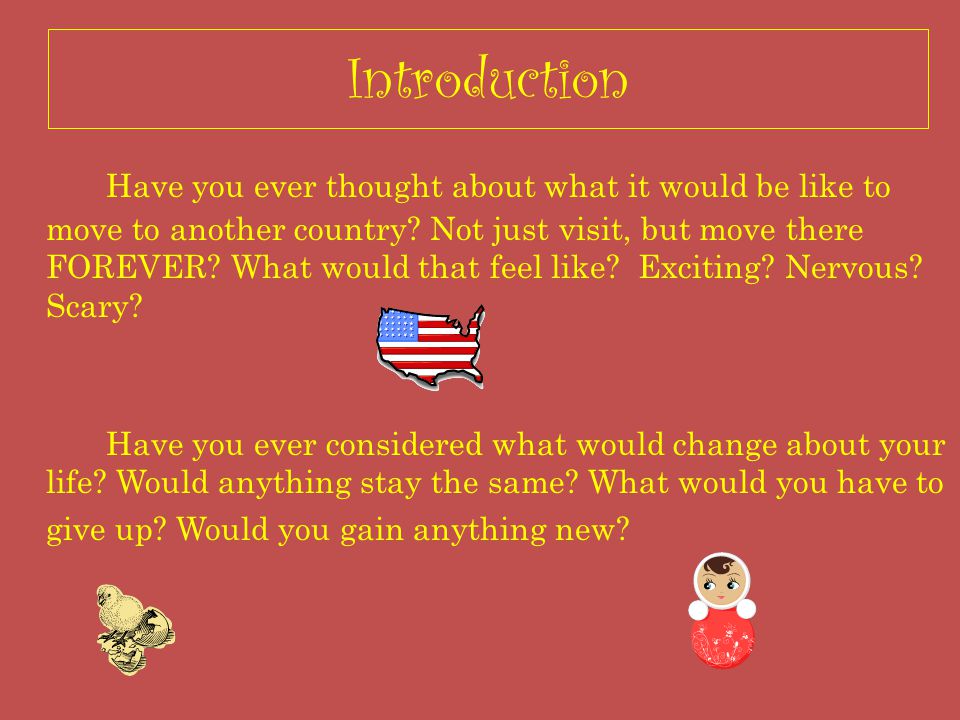 Introduction

Have you ever thought about what it would be like to move to another country? Not just visit, but move there FOREVER? What would that feel like? Exciting? Nervous? Scary?

Have you ever considered what would change about your life? Would anything stay the same? What would you have to give up? Would you gain anything new?